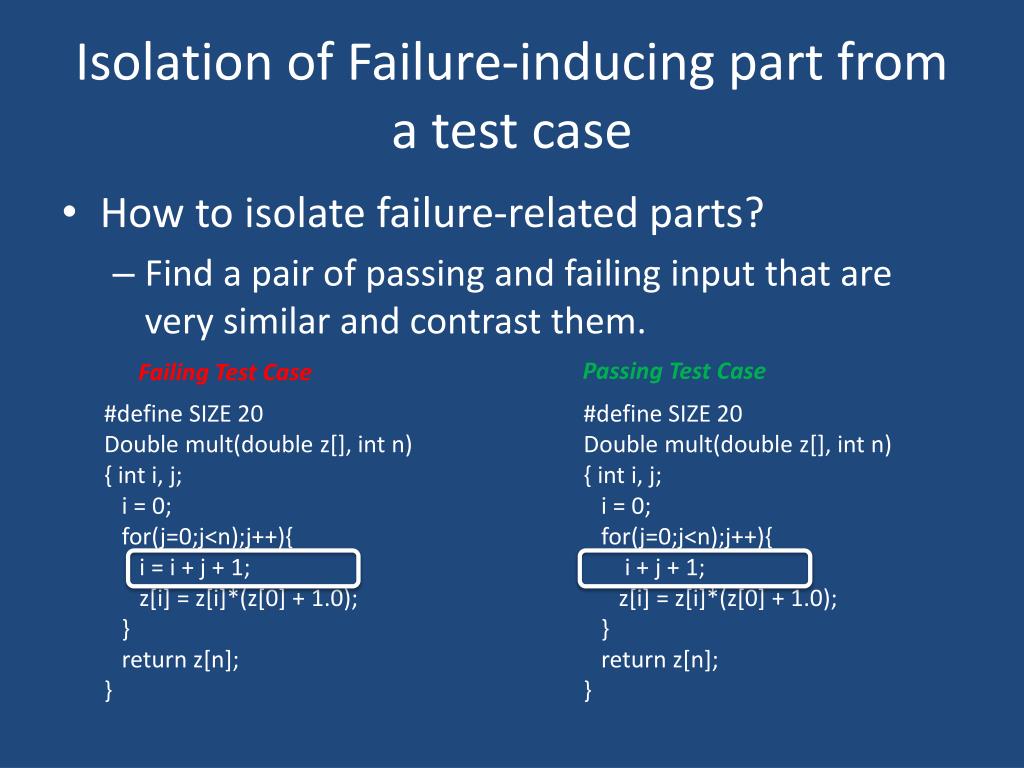 Isolation of Failure-inducing part from a test case

• How to isolate failure-related parts?
– Find a pair of passing and failing input that are very similar and contrast them.

Failing Test Case

#define SIZE 20
Double mult(double z[], int n)
{ int i, j;
i = 0;
for(j=0;j<n);j++){
i = i + j + 1;
z[i] = z[i]*(z[0] + 1.0);
}
return z[n];
}

Passing Test Case

#define SIZE 20
Double mult(double z[], int n)
{ int i, j;
i = 0;
for(j=0;j<n);j++){
i + j + 1;
z[i] = z[i]*(z[0] + 1.0);
}
return z[n];
}